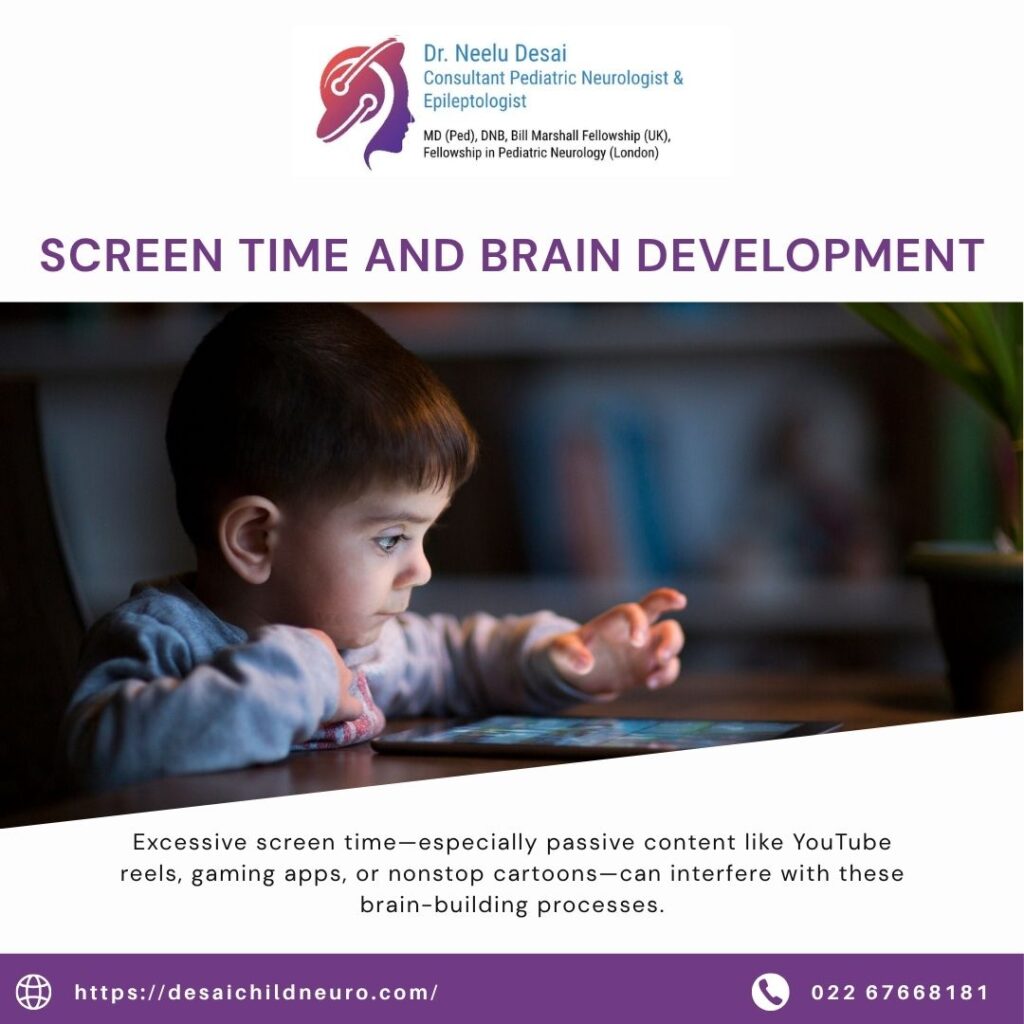 Dr. Neelu Desai
Consultant Pediatric Neurologist & Epileptologist
MD (Ped), DNB, Bill Marshall Fellowship (UK), Fellowship in Pediatric Neurology (London)

SCREEN TIME AND BRAIN DEVELOPMENT

Excessive screen time—especially passive content like YouTube reels, gaming apps, or nonstop cartoons—can interfere with these brain-building processes.

https://desaichildneuro.com/

022 67668181